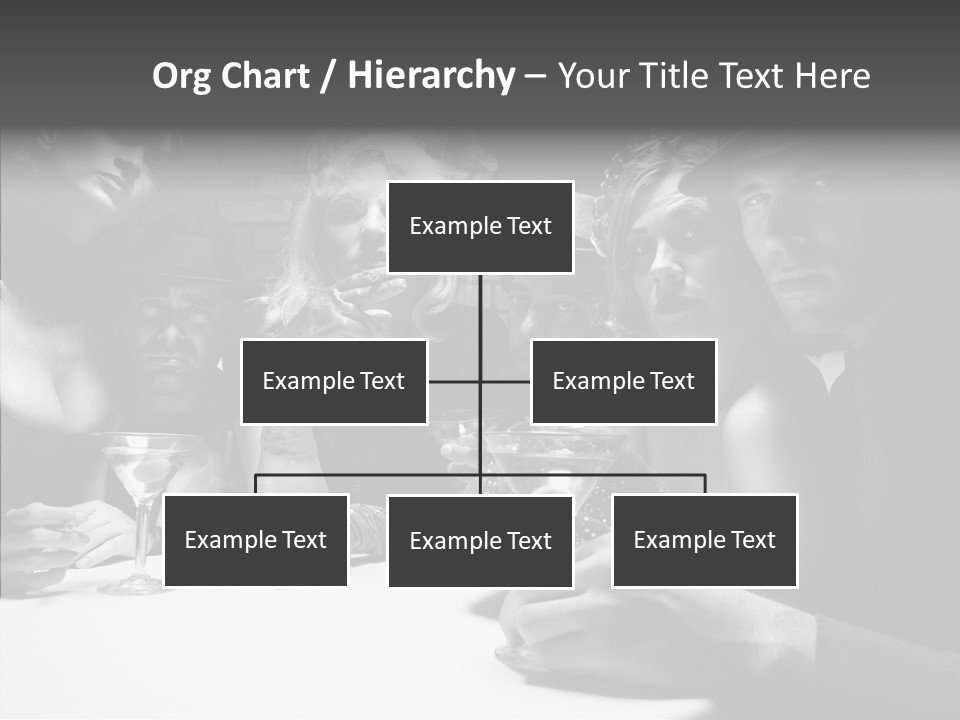 Org Chart / Hierarchy – Your Title Text Here

Example Text

Example Text

Example Text

Example Text

Example Text

Example Text